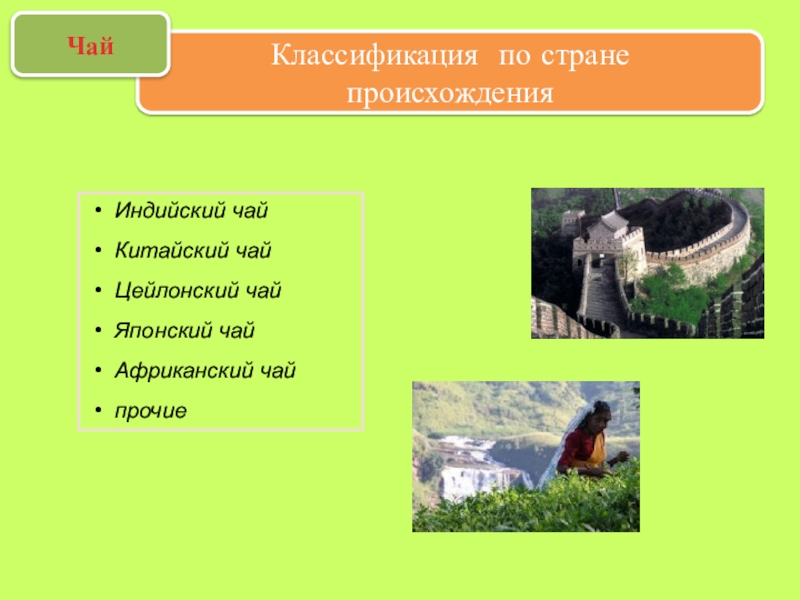 Чай

Классификация по стране происхождения

• Индийский чай
• Китайский чай
• Цейлонский чай
• Японский чай
• Африканский чай
• прочие